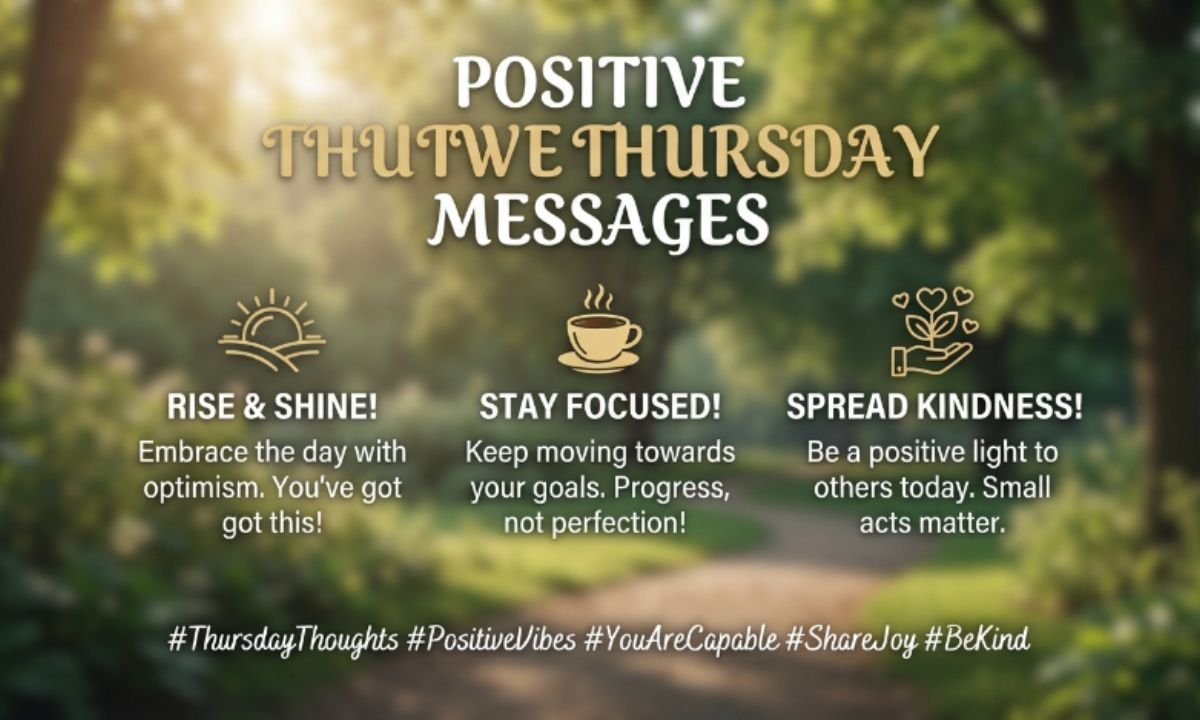 POSITIVE
THUTWE THURSDAY
MESSAGES

RISE & SHINE!
Embrace the day with optimism. You've got got this!

STAY FOCUSED!
Keep moving towards your goals. Progress, not perfection!

SPREAD KINDNESS!
Be a positive light to others today. Small acts matter.

#ThursdayThoughts #PositiveVibes #YouAreCapable #ShareJoy #BeKind